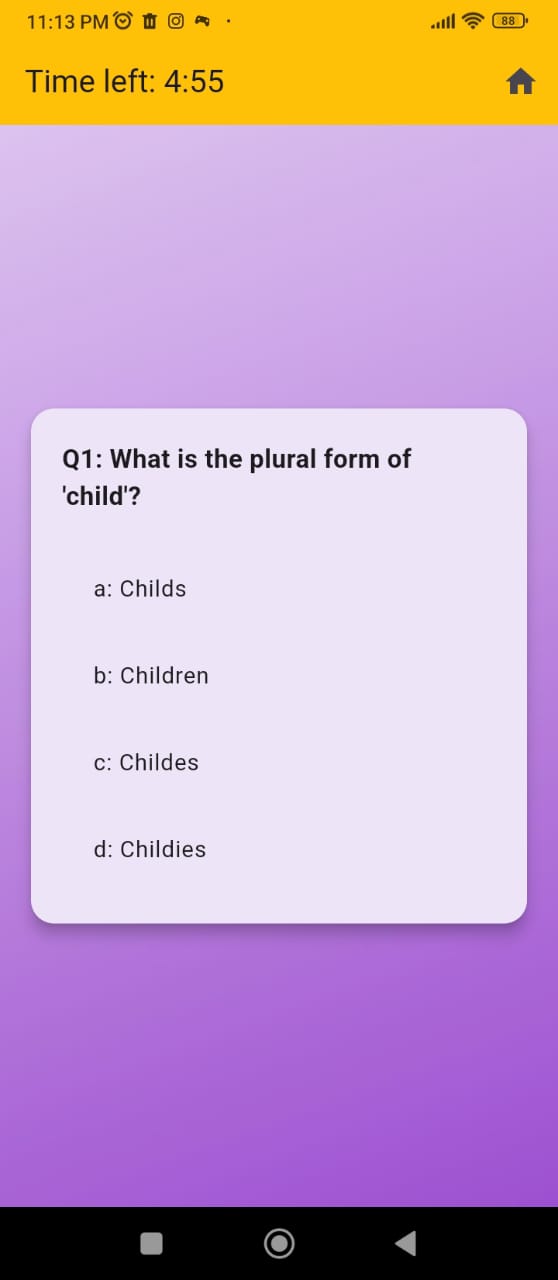 11:13 PM

88

Time left: 4:55

Q1: What is the plural form of 'child'?

a: Childs

b: Children

c: Childes

d: Childies